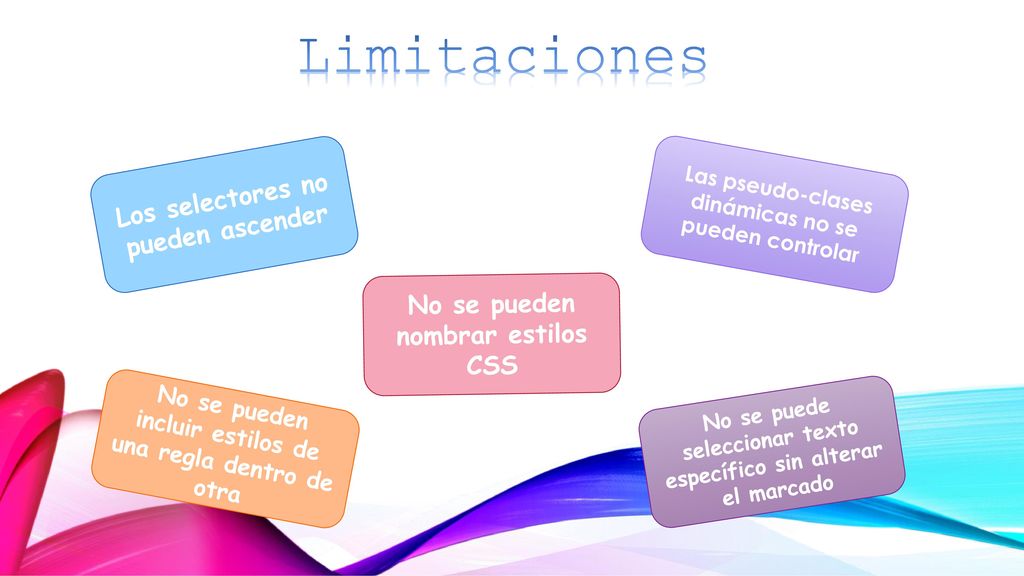 Limitaciones

Los selectores no pueden ascender

Las pseudo-clases dinámicas no se pueden controlar

No se pueden nombrar estilos CSS

No se pueden incluir estilos de una regla dentro de otra

No se puede seleccionar texto específico sin alterar el marcado